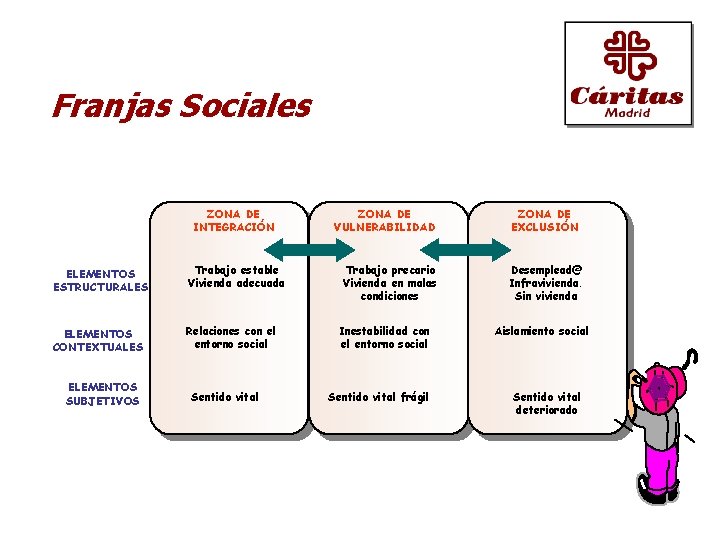 Franjas Sociales

Cáritas
Madrid

| | ZONA DE INTEGRACIÓN | ZONA DE VULNERABILIDAD | ZONA DE EXCLUSIÓN |
|---|---|---|---|
| ELEMENTOS ESTRUCTURALES | Trabajo estable Vivienda adecuada | Trabajo precario Vivienda en malas condiciones | Desemplead@ Infravivienda. Sin vivienda |
| ELEMENTOS CONTEXTUALES | Relaciones con el entorno social | Inestabilidad con el entorno social | Aislamiento social |
| ELEMENTOS SUBJETIVOS | Sentido vital | Sentido vital frágil | Sentido vital deteriorado |